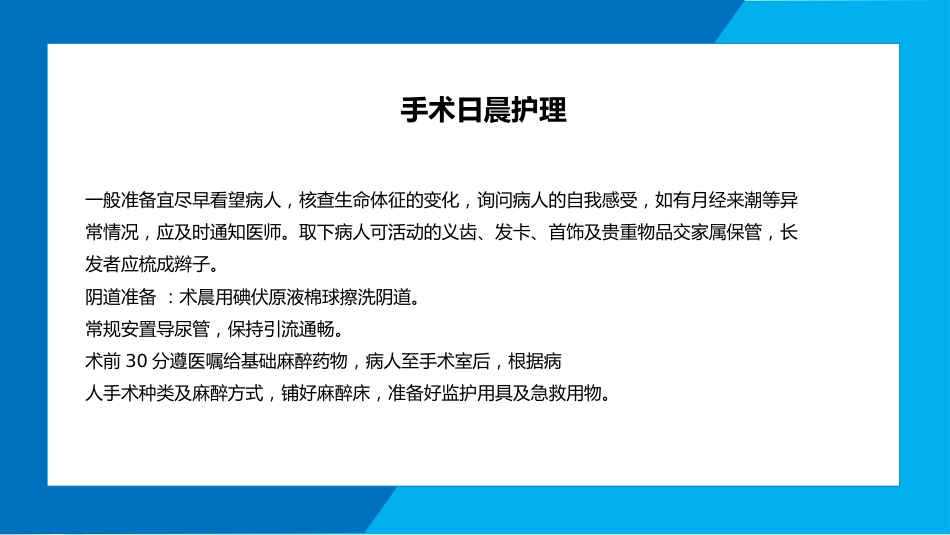 手术日晨护理

一般准备宜尽早看望病人，核查生命体征的变化，询问病人的自我感受，如有月经来潮等异常情况，应及时通知医师。取下病人可活动的义齿、发卡、首饰及贵重物品交家属保管，长发者应梳成辫子。

阴道准备 ：术晨用碘伏原液棉球擦洗阴道。

常规安置导尿管，保持引流通畅。

术前 30 分遵医嘱给基础麻醉药物，病人至手术室后，根据病人手术种类及麻醉方式，铺好麻醉床，准备好监护用具及急救用物。